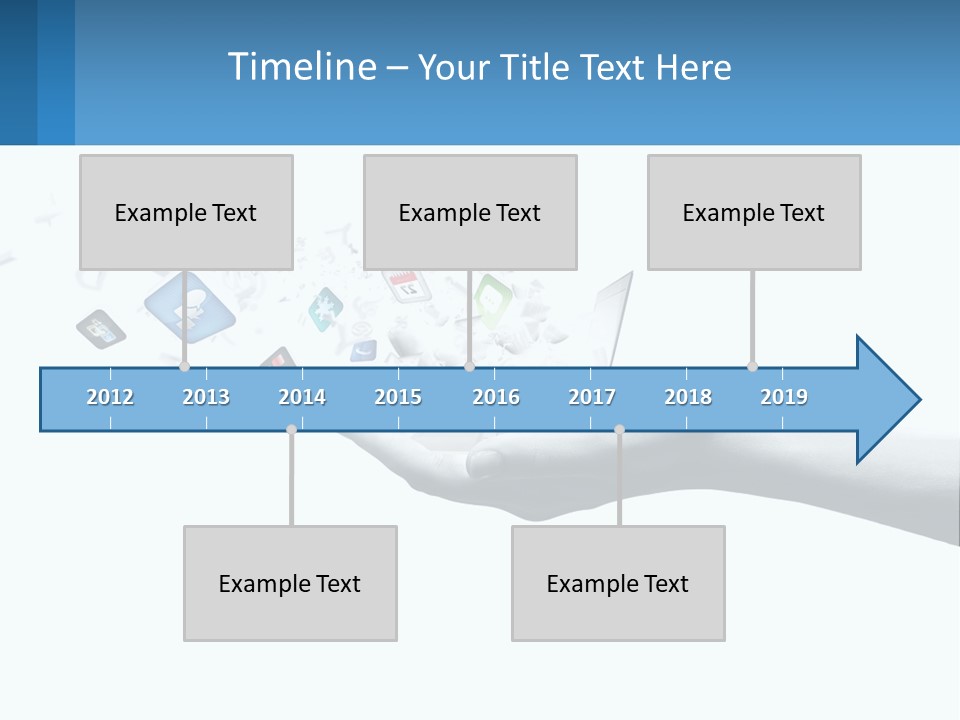 Timeline – Your Title Text Here

Example Text

Example Text

Example Text

2012 2013 2014 2015 2016 2017 2018 2019

Example Text

Example Text